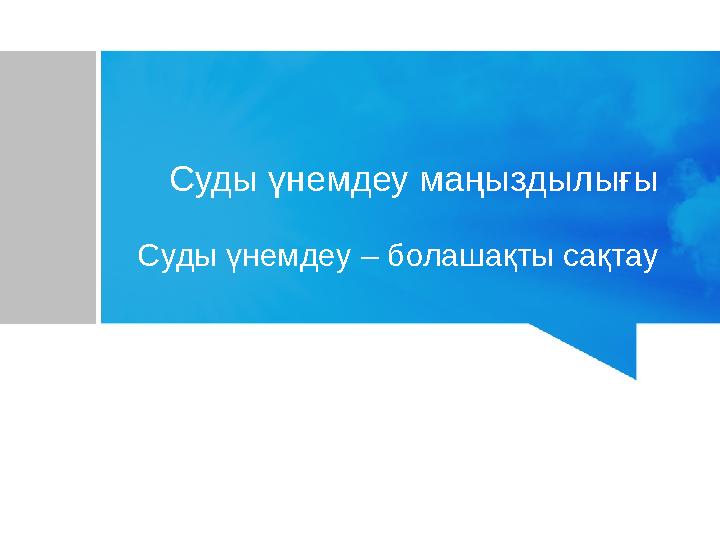 Суды үнемдеу маңыздылығы

Суды үнемдеу – болашақты сақтау